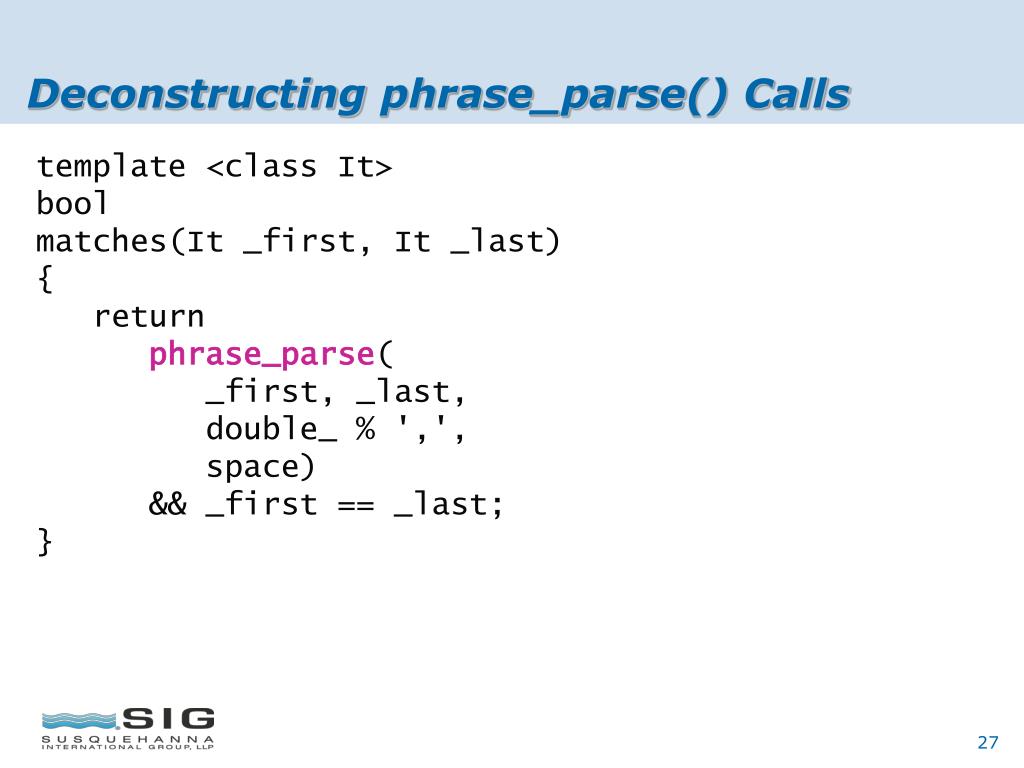 Deconstructing phrase_parse() Calls

template <class It>
bool
matches(It _first, It _last)
{
   return
      phrase_parse(
         _first, _last,
         double_ % ',',
         space)
      && _first == _last;
}

SIG
SUSQUEHANNA
INTERNATIONAL GROUP, LLP

27